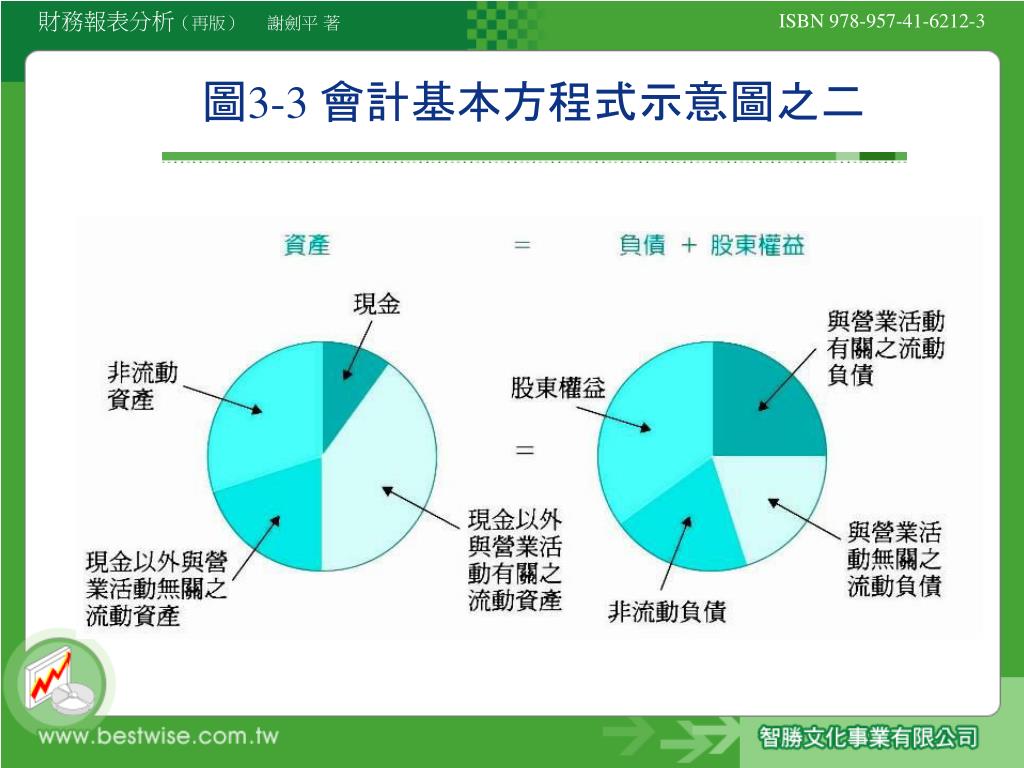 財務報表分析（再版） 謝劍平 著

ISBN 978-957-41-6212-3

圖3-3 會計基本方程式示意圖之二

資產 = 負債 + 股東權益

現金

非流動資產

現金以外與營業活動無關之流動資產

現金以外與營業活動有關之流動資產

=

股東權益

與營業活動有關之流動負債

與營業活動無關之流動負債

非流動負債

www.bestwise.com.tw

智勝文化事業有限公司